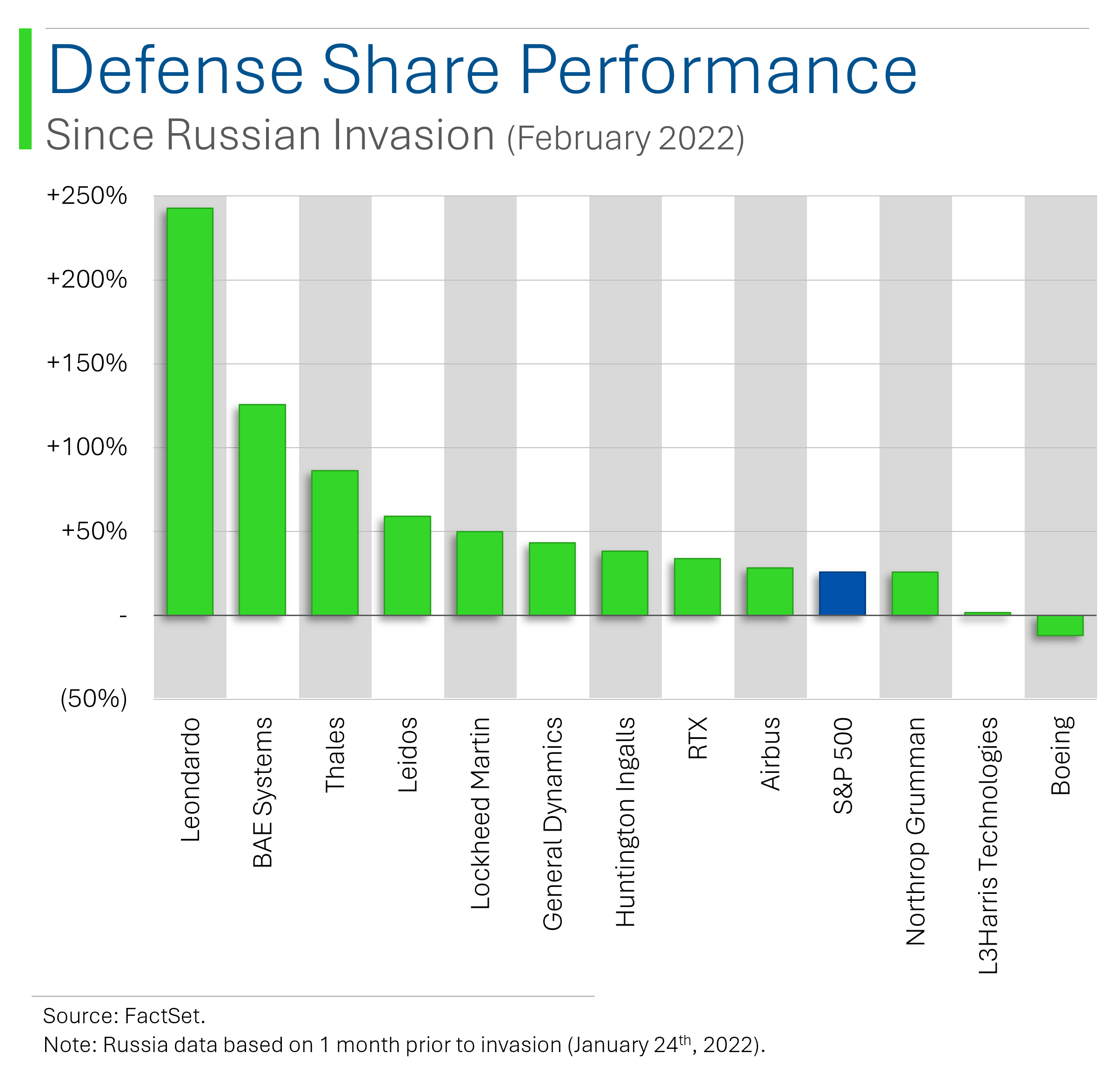 Defense Share Performance
Since Russian Invasion (February 2022)

+250%
+200%
+150%
+100%
+50%
-
(50%)

Leondardo
BAE Systems
Thales
Leidos
Lockheed Martin
General Dynamics
Huntington Ingalls
RTX
Airbus
S&P 500
Northrop Grumman
L3Harris Technologies
Boeing

Source: FactSet.
Note: Russia data based on 1 month prior to invasion (January 24$^{th}$, 2022).